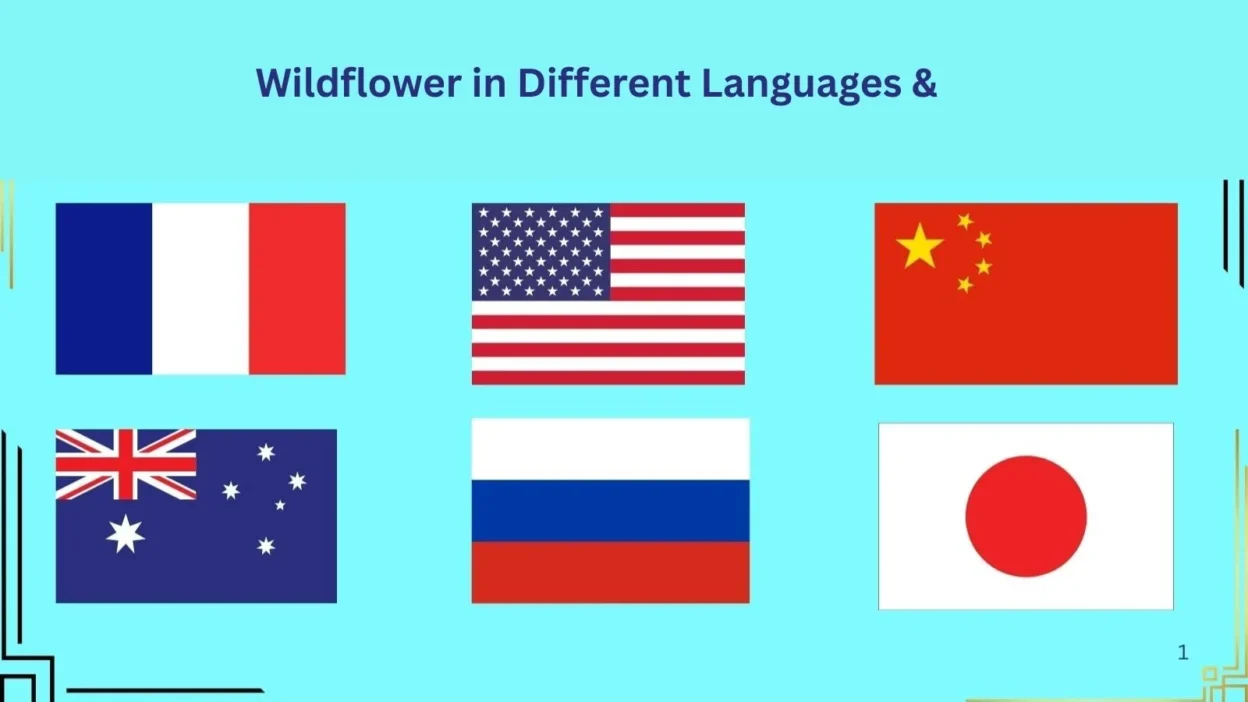 Wildflower in Different Languages &

1